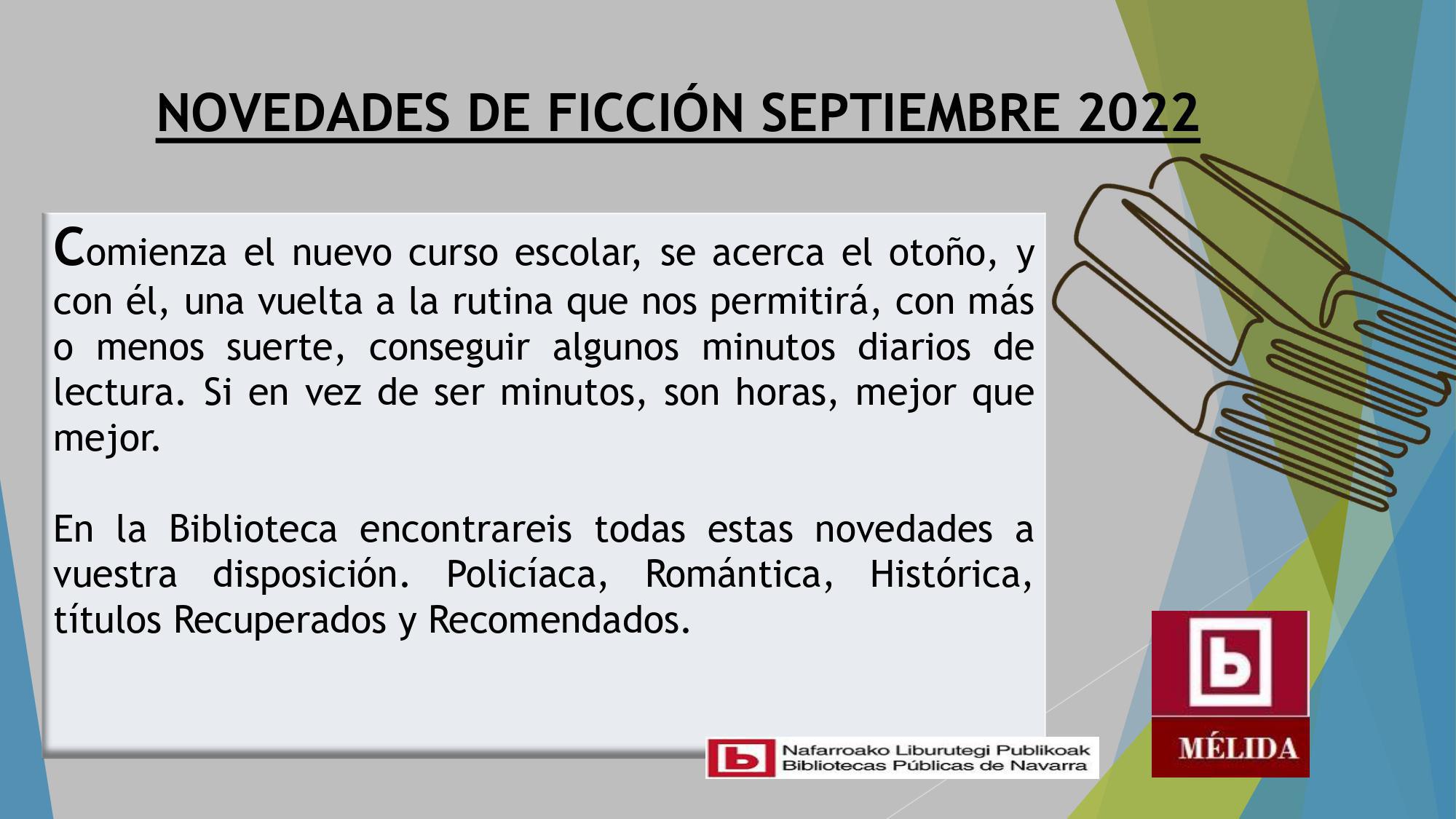 NOVEDADES DE FICCIÓN SEPTIEMBRE 2022

Comienza el nuevo curso escolar, se acerca el otoño, y con él, una vuelta a la rutina que nos permitirá, con más o menos suerte, conseguir algunos minutos diarios de lectura. Si en vez de ser minutos, son horas, mejor que mejor.

En la Biblioteca encontrareis todas estas novedades a vuestra disposición. Policíaca, Romántica, Histórica, títulos Recuperados y Recomendados.

b Nafarroako Liburutegi Publikoak
Bibliotecas Públicas de Navarra

b
MÉLIDA